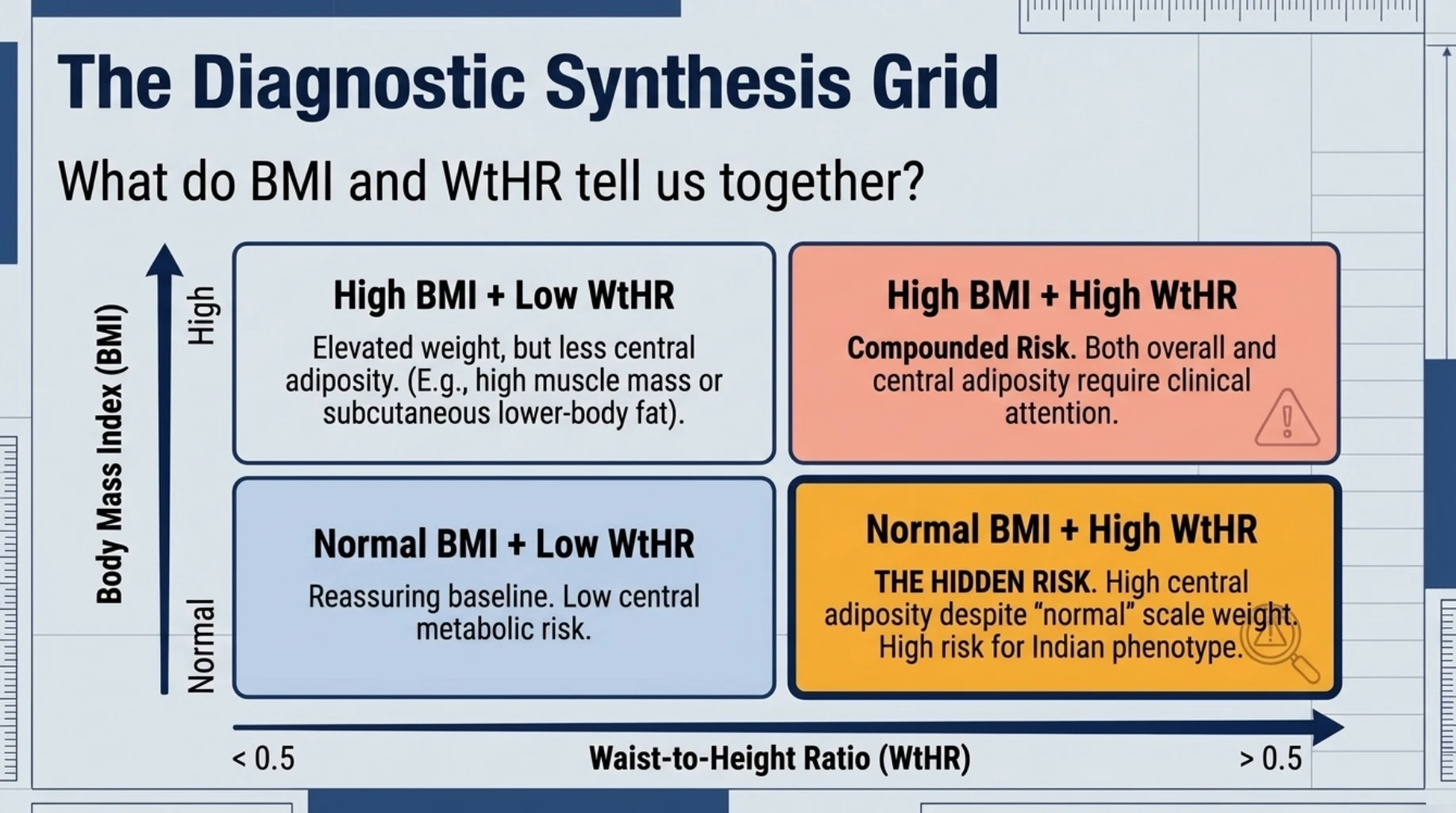 The Diagnostic Synthesis Grid

What do BMI and WtHR tell us together?

Body Mass Index (BMI)

High

Normal

High BMI + Low WtHR

Elevated weight, but less central adiposity. (E.g., high muscle mass or subcutaneous lower-body fat).

High BMI + High WtHR

Compounded Risk. Both overall and central adiposity require clinical attention.

Normal BMI + Low WtHR

Reassuring baseline. Low central metabolic risk.

Normal BMI + High WtHR

THE HIDDEN RISK. High central adiposity despite “normal” scale weight. High risk for Indian phenotype.

< 0.5

Waist-to-Height Ratio (WtHR)

> 0.5